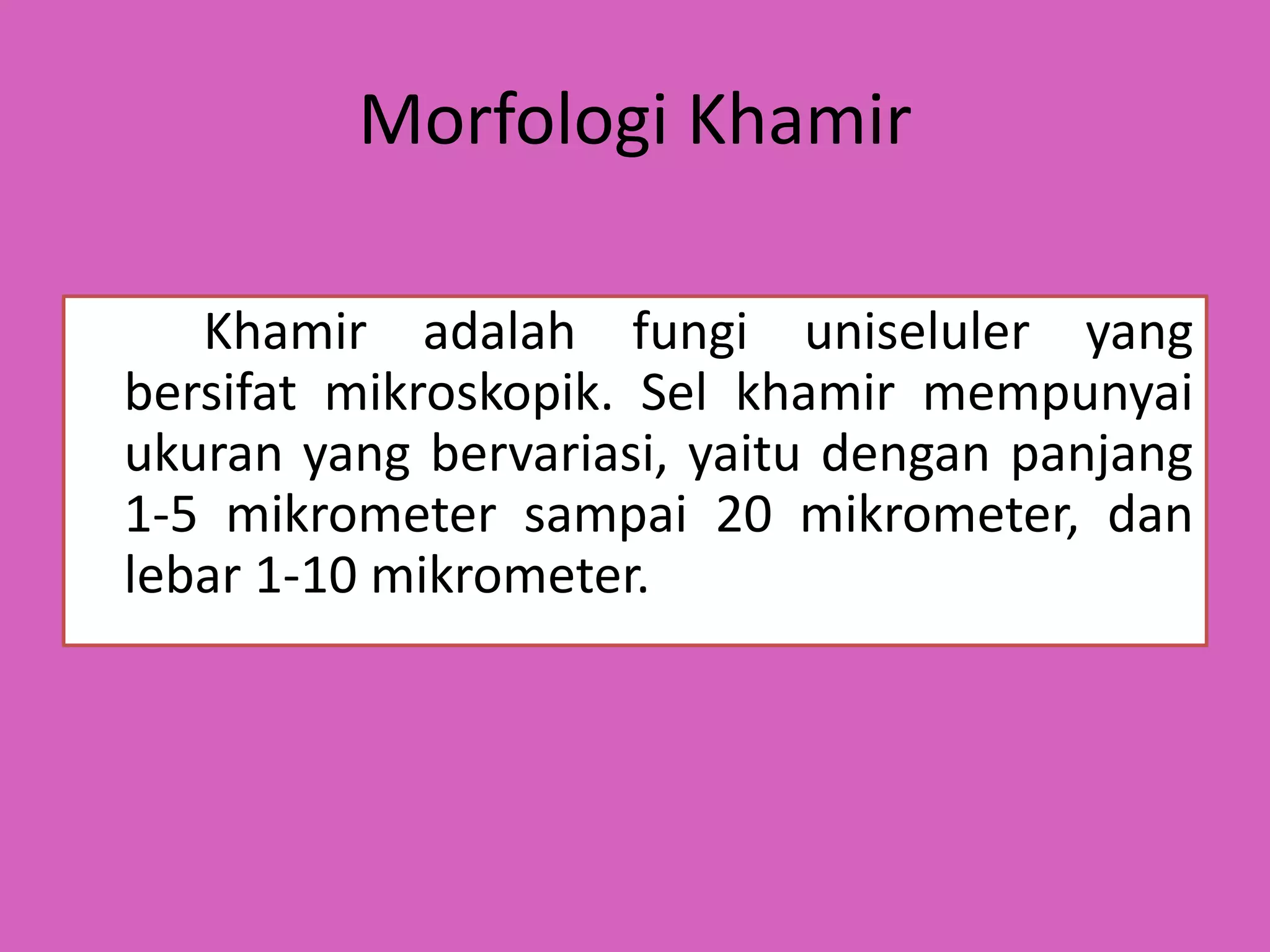 Morfologi Khamir

Khamir adalah fungi uniseluler yang bersifat mikroskopik. Sel khamir mempunyai ukuran yang bervariasi, yaitu dengan panjang 1-5 mikrometer sampai 20 mikrometer, dan lebar 1-10 mikrometer.